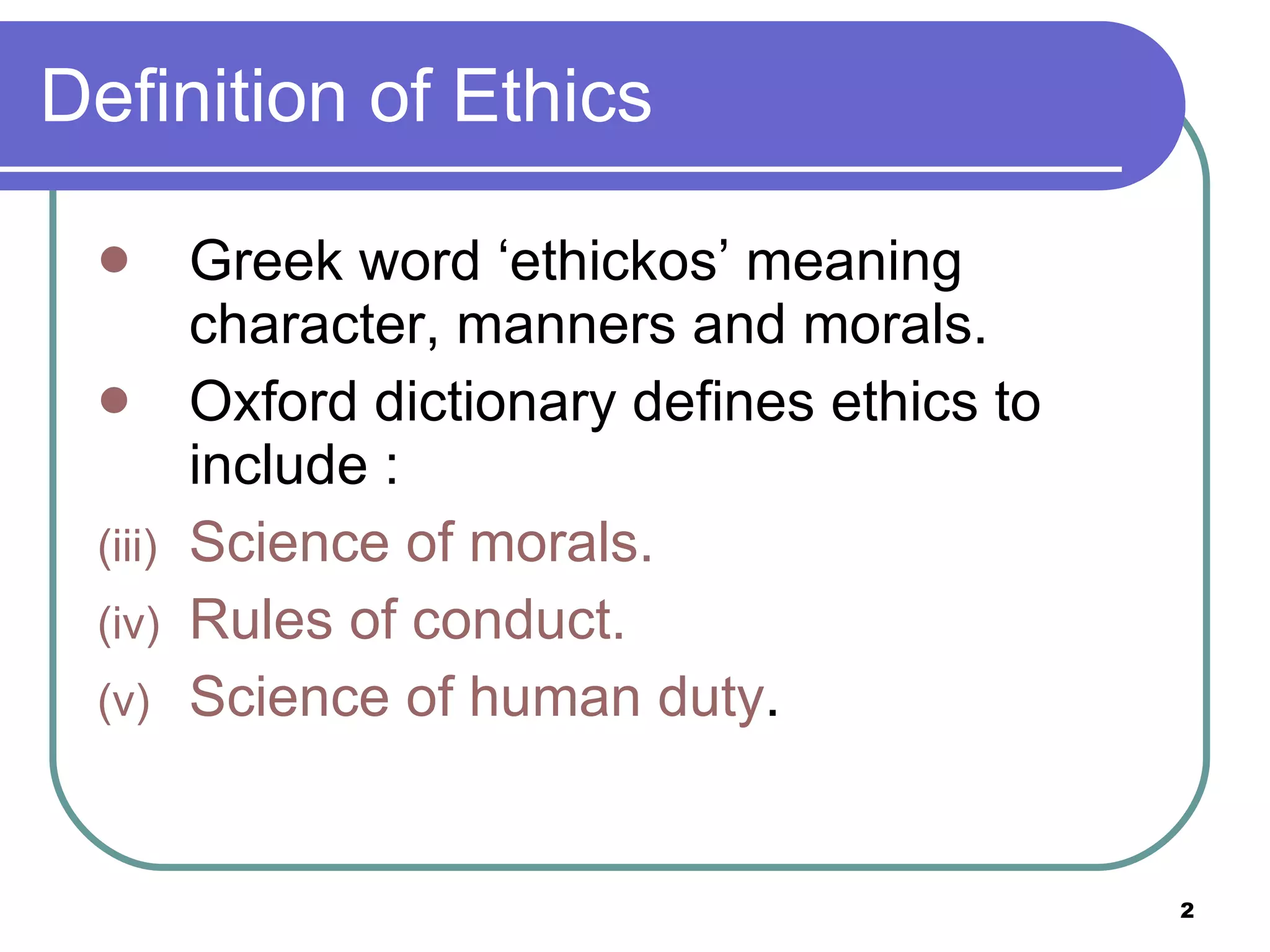 Definition of Ethics

- Greek word ‘ethickos’ meaning character, manners and morals.
- Oxford dictionary defines ethics to include :

(iii) Science of morals.
(iv) Rules of conduct.
(v) Science of human duty.

2